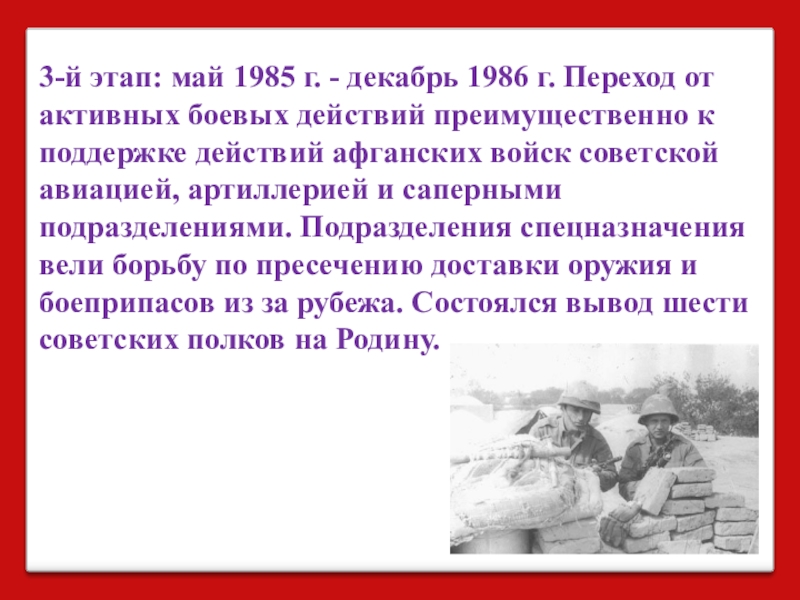 3-й этап: май 1985 г. - декабрь 1986 г. Переход от активных боевых действий преимущественно к поддержке действий афганских войск советской авиацией, артиллерией и саперными подразделениями. Подразделения спецназначения вели борьбу по пресечению доставки оружия и боеприпасов из за рубежа. Состоялся вывод шести советских полков на Родину.